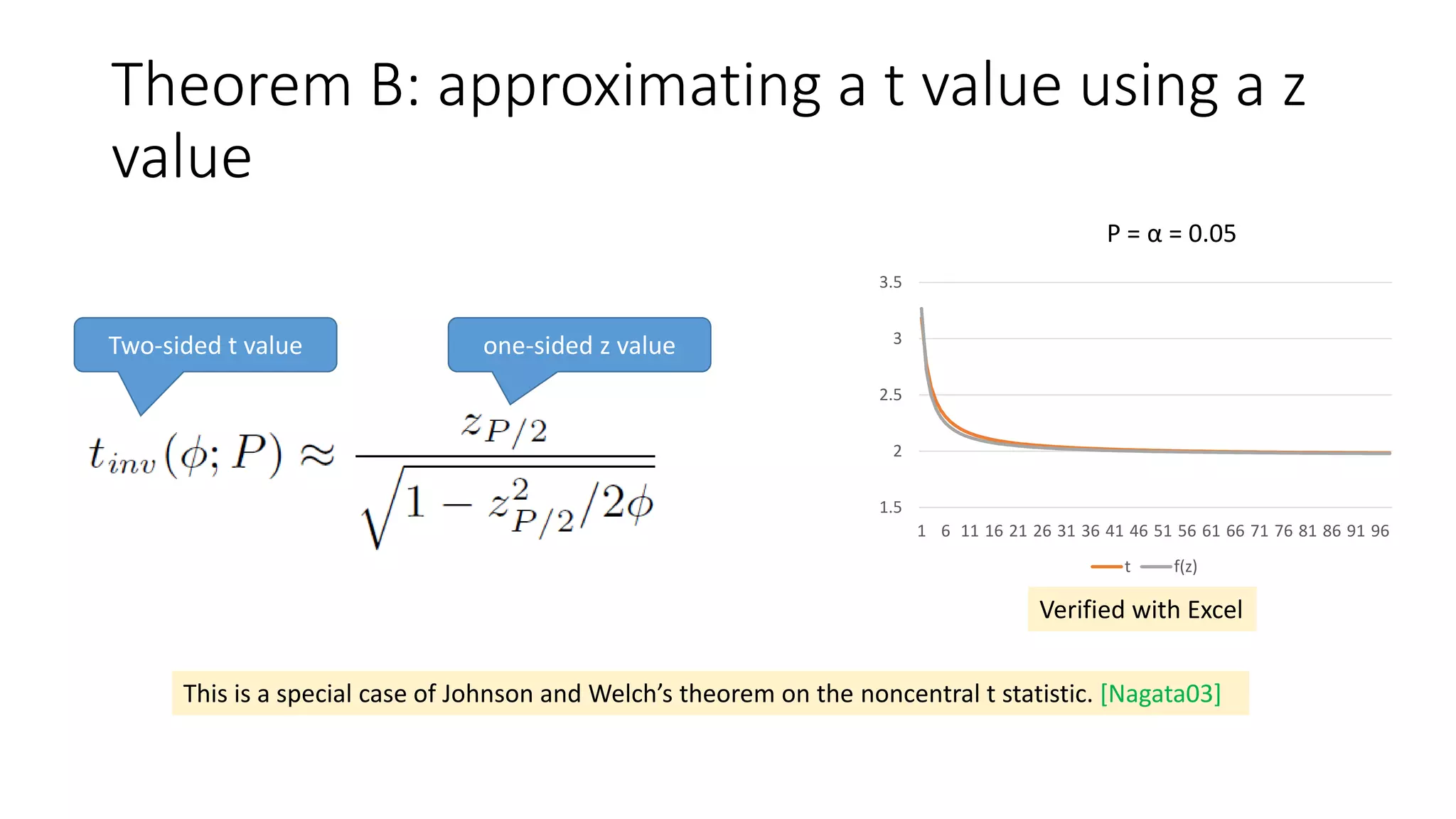 Theorem B: approximating a t value using a z value

Two-sided t value

one-sided z value

$t_{inv}(\phi; P) \approx \frac{z_{P/2}}{\sqrt{1 - z_{P/2}^2/2\phi}}$

P = α = 0.05

3.5
3
2.5
2
1.5

1 6 11 16 21 26 31 36 41 46 51 56 61 66 71 76 81 86 91 96

t f(z)

Verified with Excel

This is a special case of Johnson and Welch's theorem on the noncentral t statistic. [Nagata03]